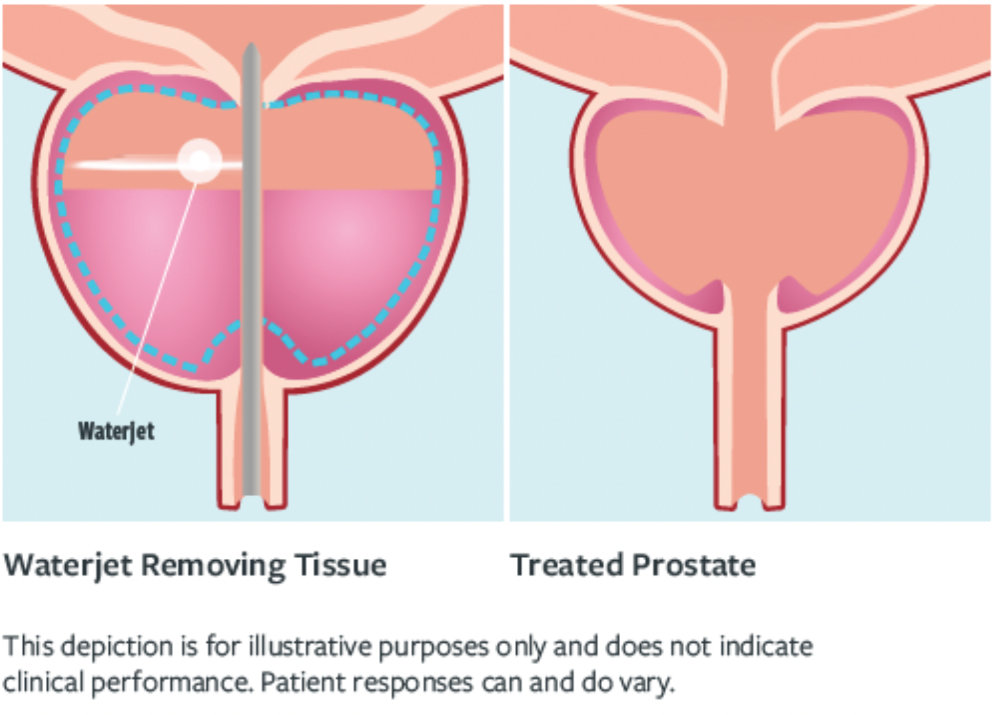 Waterjet

Waterjet Removing Tissue

Treated Prostate

This depiction is for illustrative purposes only and does not indicate clinical performance. Patient responses can and do vary.